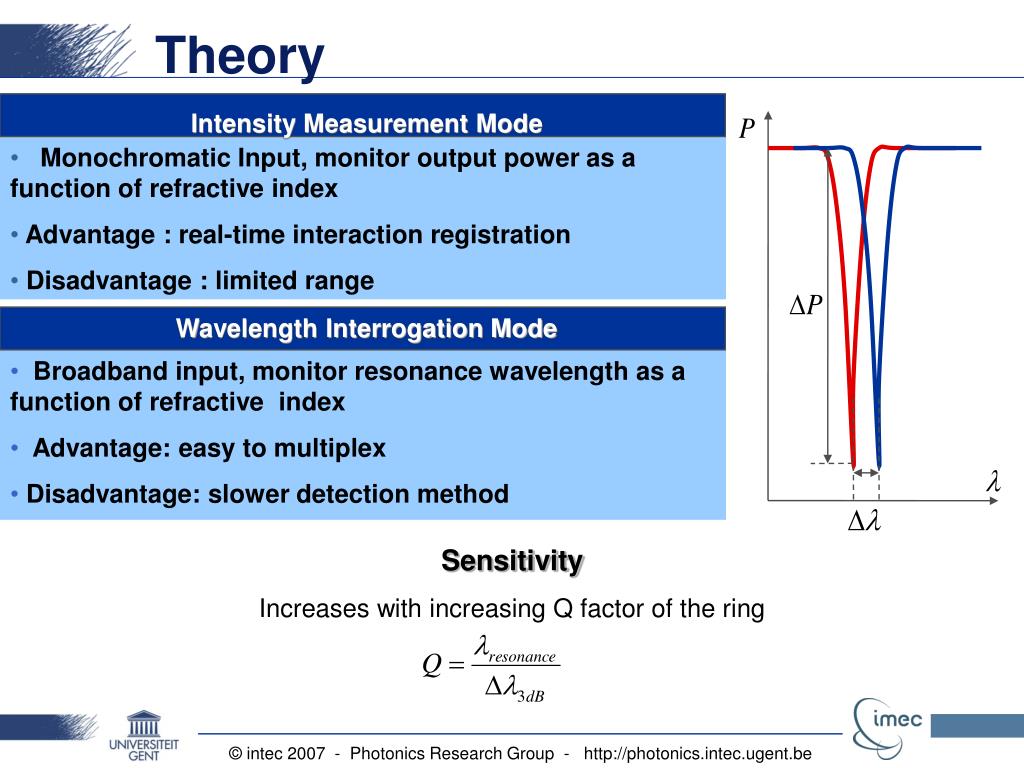 Theory

Intensity Measurement Mode

• Monochromatic Input, monitor output power as a function of refractive index

• Advantage : real-time interaction registration

• Disadvantage : limited range

Wavelength Interrogation Mode

• Broadband input, monitor resonance wavelength as a function of refractive index

• Advantage: easy to multiplex

• Disadvantage: slower detection method

$P$

$\Delta P$

$\lambda$

$\Delta\lambda$

Sensitivity

Increases with increasing Q factor of the ring

$Q = \frac{\lambda_{resonance}}{\Delta\lambda_{3dB}}$

UNIVERSITEIT GENT

imec

© intec 2007 - Photonics Research Group - http://photonics.intec.ugent.be